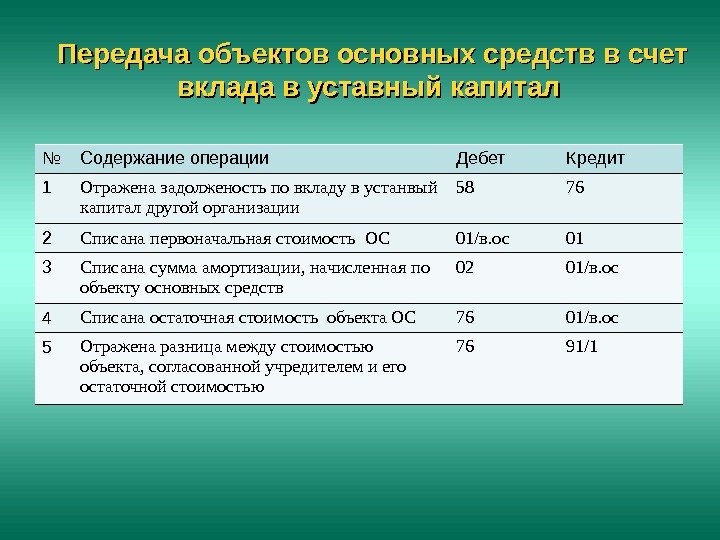 Передача объектов основных средств в счет вклада в уставный капитал

| № | Содержание операции | Дебет | Кредит |
|---|---|---|---|
| 1 | Отражена задолженость по вкладу в устанвый капитал другой организации | 58 | 76 |
| 2 | Списана первоначальная стоимость ОС | 01/в.ос | 01 |
| 3 | Списана сумма амортизации, начисленная по объекту основных средств | 02 | 01/в.ос |
| 4 | Списана остаточная стоимость объекта ОС | 76 | 01/в.ос |
| 5 | Отражена разница между стоимостью объекта, согласованной учредителем и его остаточной стоимостью | 76 | 91/1 |